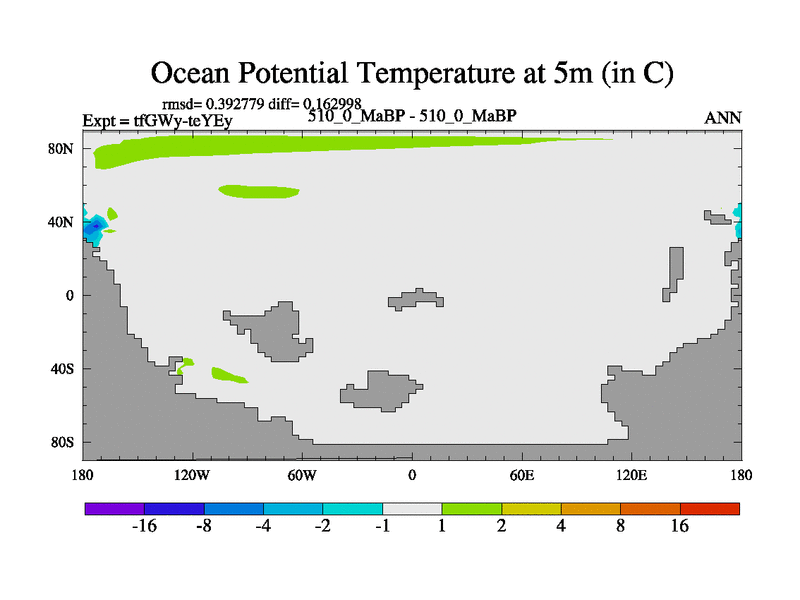 Ocean Potential Temperature at 5m (in C)

rmsd= 0.392779 diff= 0.162998
Expt = tfGWy-teYEy
510_0_MaBP - 510_0_MaBP
ANN

80N
40N
0
40S
80S

180
120W
60W
0
60E
120E
180

-16
-8
-4
-2
-1
1
2
4
8
16